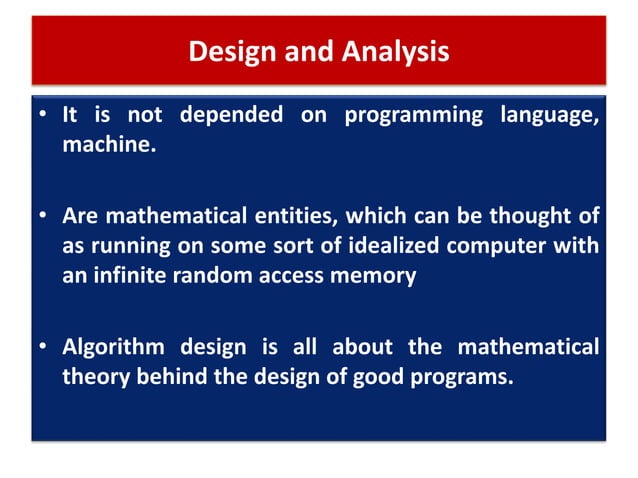 Design and Analysis

• It is not depended on programming language, machine.

• Are mathematical entities, which can be thought of as running on some sort of idealized computer with an infinite random access memory

• Algorithm design is all about the mathematical theory behind the design of good programs.